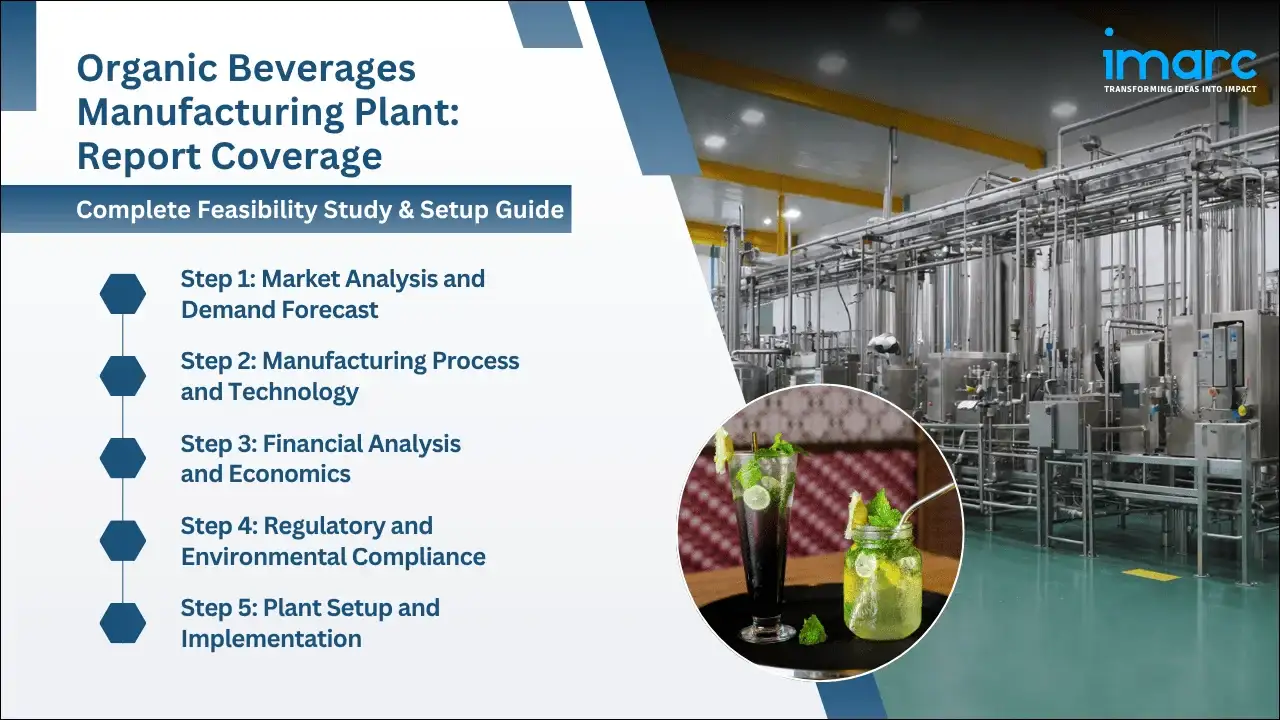 Organic Beverages Manufacturing Plant: Report Coverage

Complete Feasibility Study & Setup Guide

Step 1: Market Analysis and Demand Forecast

Step 2: Manufacturing Process and Technology

Step 3: Financial Analysis and Economics

Step 4: Regulatory and Environmental Compliance

Step 5: Plant Setup and Implementation

imarc
TRANSFORMING IDEAS INTO IMPACT